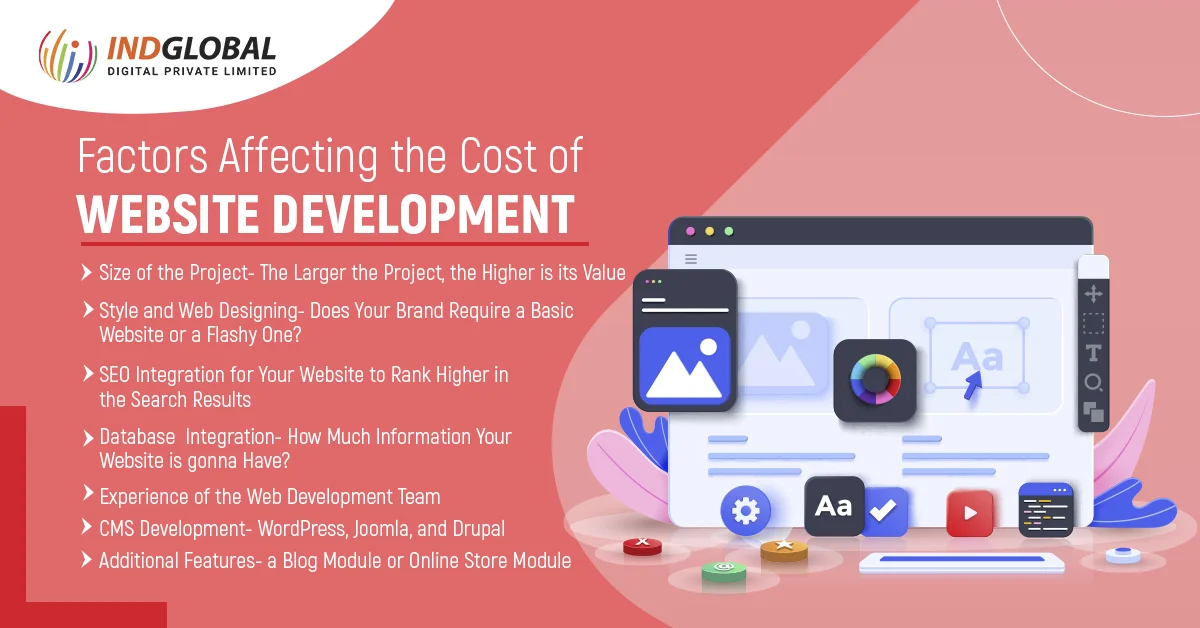 INDGLOBAL
DIGITAL PRIVATE LIMITED

Factors Affecting the Cost of
WEBSITE DEVELOPMENT

Size of the Project- The Larger the Project, the Higher is its Value

Style and Web Designing- Does Your Brand Require a Basic Website or a Flashy One?

SEO Integration for Your Website to Rank Higher in the Search Results

Database Integration- How Much Information Your Website is gonna Have?

Experience of the Web Development Team

CMS Development- WordPress, Joomla, and Drupal

Additional Features- a Blog Module or Online Store Module

Aa

Aa